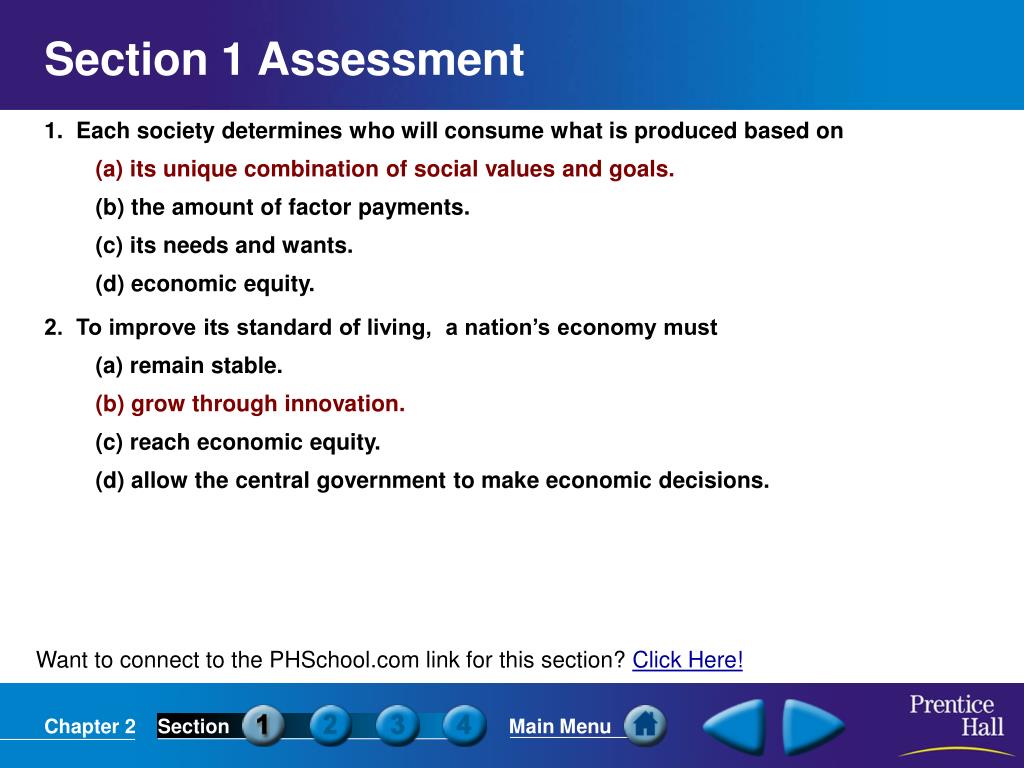 Section 1 Assessment

1. Each society determines who will consume what is produced based on

(a) its unique combination of social values and goals.

(b) the amount of factor payments.

(c) its needs and wants.

(d) economic equity.

2. To improve its standard of living, a nation's economy must

(a) remain stable.

(b) grow through innovation.

(c) reach economic equity.

(d) allow the central government to make economic decisions.

Want to connect to the PHSchool.com link for this section? Click Here!

Chapter 2 Section 1 2 3 4 Main Menu

Prentice Hall